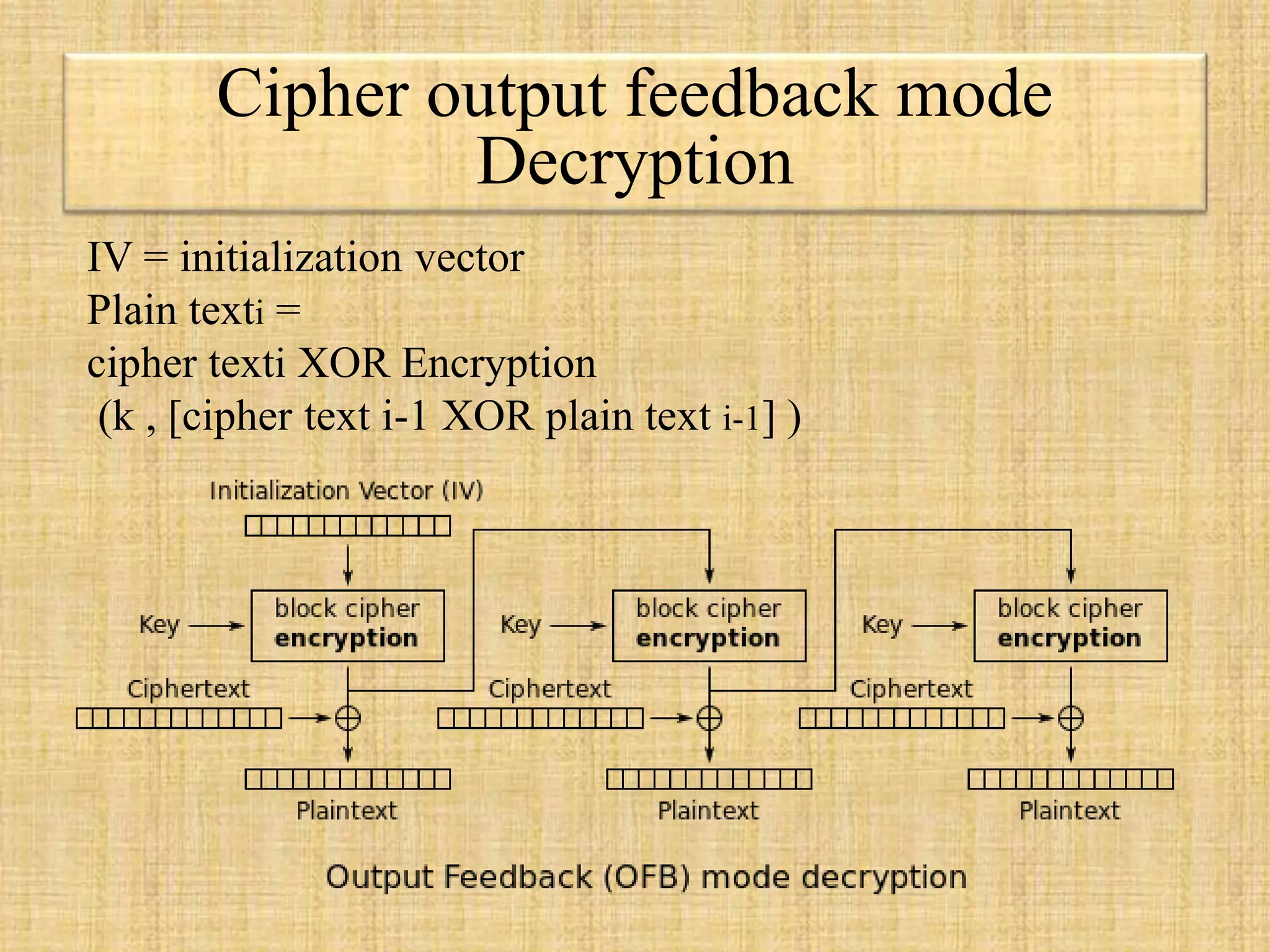 Cipher output feedback mode Decryption

IV = initialization vector
Plain texti =
cipher texti XOR Encryption
(k , [cipher text i-1 XOR plain text i-1] )

Initialization Vector (IV)

Key
block cipher encryption
Ciphertext
Plaintext

Key
block cipher encryption
Ciphertext
Plaintext

Key
block cipher encryption
Ciphertext
Plaintext

Output Feedback (OFB) mode decryption